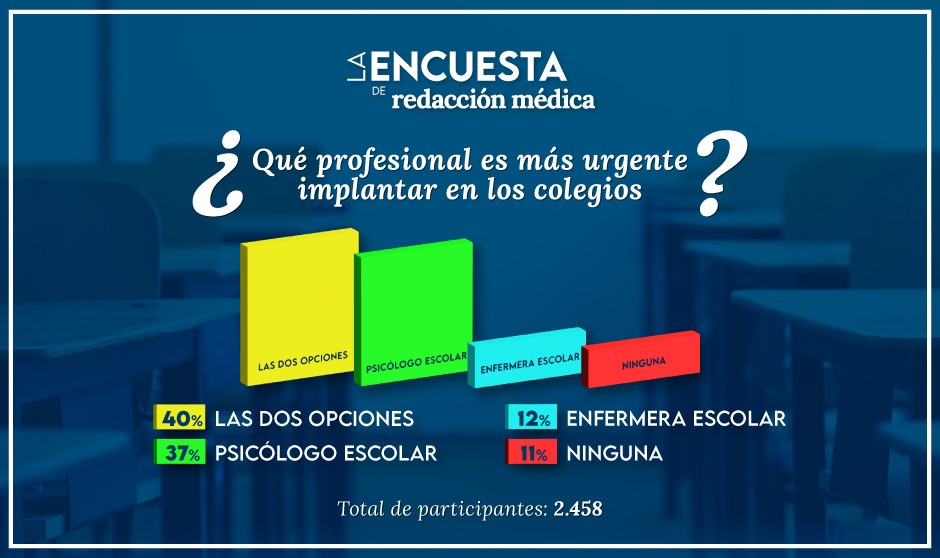 LA ENCUESTA DE redacción médica

¿Qué profesional es más urgente implantar en los colegios?

LAS DOS OPCIONES
PSICÓLOGO ESCOLAR
ENFERMERA ESCOLAR
NINGUNA

40% LAS DOS OPCIONES
37% PSICÓLOGO ESCOLAR
12% ENFERMERA ESCOLAR
11% NINGUNA

Total de participantes: 2.458